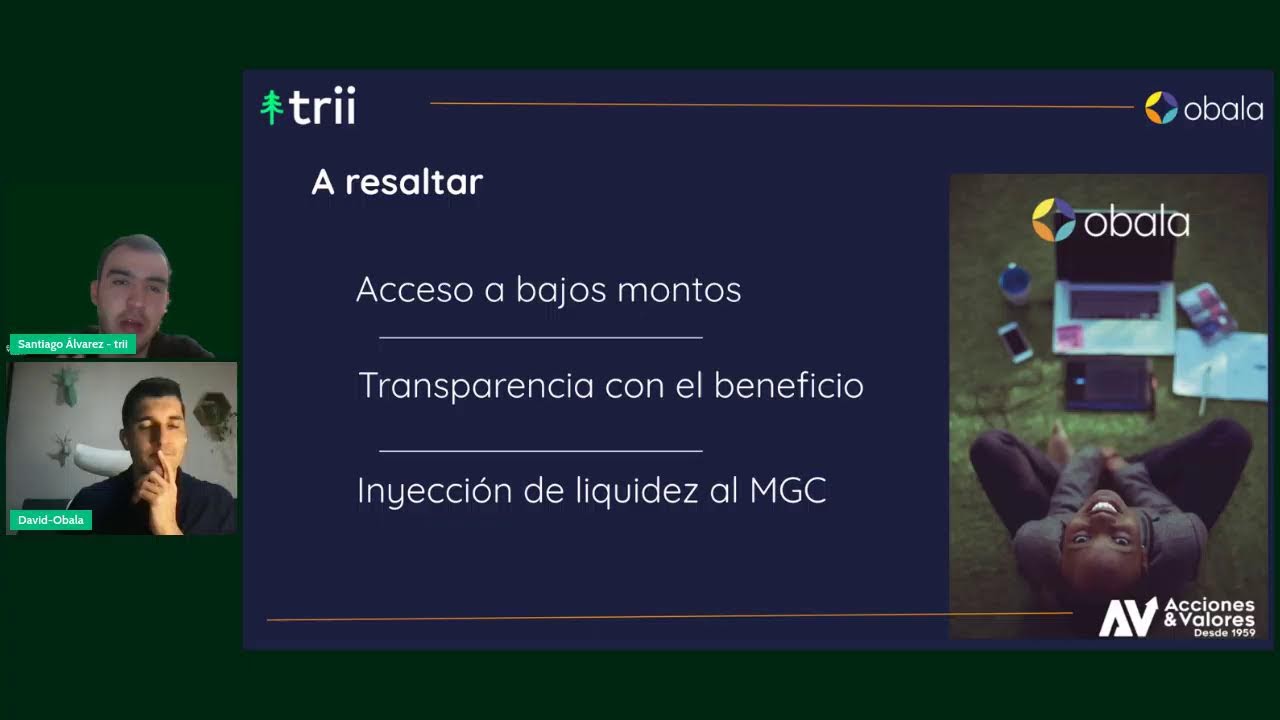 Santiago Álvarez - trii

David-Obala

trii

obala

A resaltar

Acceso a bajos montos

Transparencia con el beneficio

Inyección de liquidez al MGC

obala

AV Acciones & Valores Desde 1959